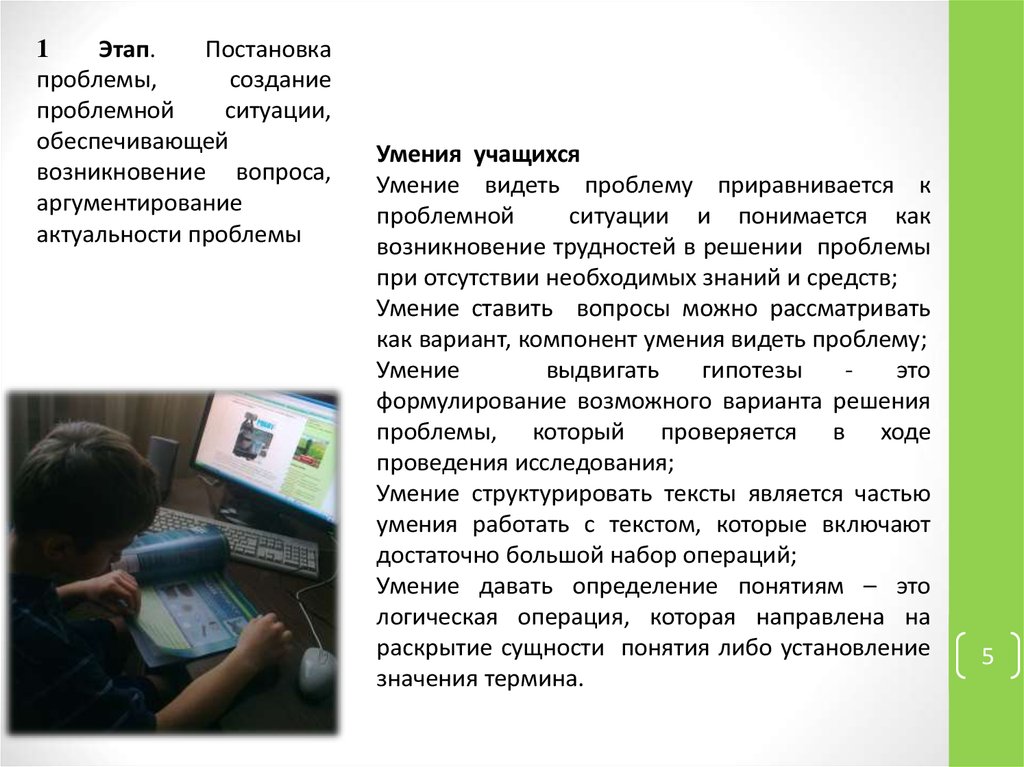 1 Этап. Постановка проблемы, создание проблемной ситуации, обеспечивающей возникновение вопроса, аргументирование актуальности проблемы

Умения учащихся
Умение видеть проблему приравнивается к проблемной ситуации и понимается как возникновение трудностей в решении проблемы при отсутствии необходимых знаний и средств;
Умение ставить вопросы можно рассматривать как вариант, компонент умения видеть проблему;
Умение выдвигать гипотезы - это формулирование возможного варианта решения проблемы, который проверяется в ходе проведения исследования;
Умение структурировать тексты является частью умения работать с текстом, которые включают достаточно большой набор операций;
Умение давать определение понятиям – это логическая операция, которая направлена на раскрытие сущности понятия либо установление значения термина.

5